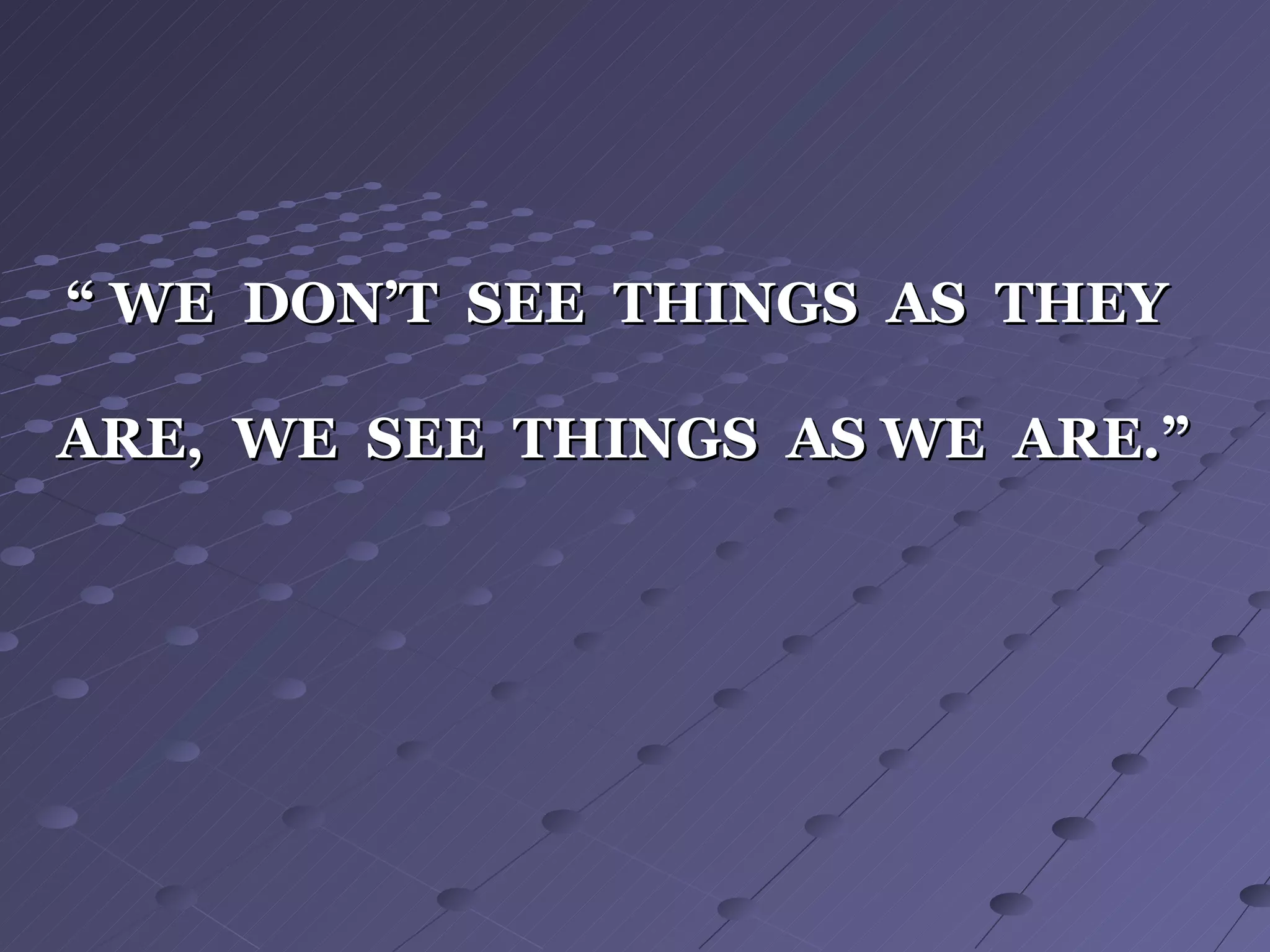 “ WE DON’T SEE THINGS AS THEY ARE, WE SEE THINGS AS WE ARE.”